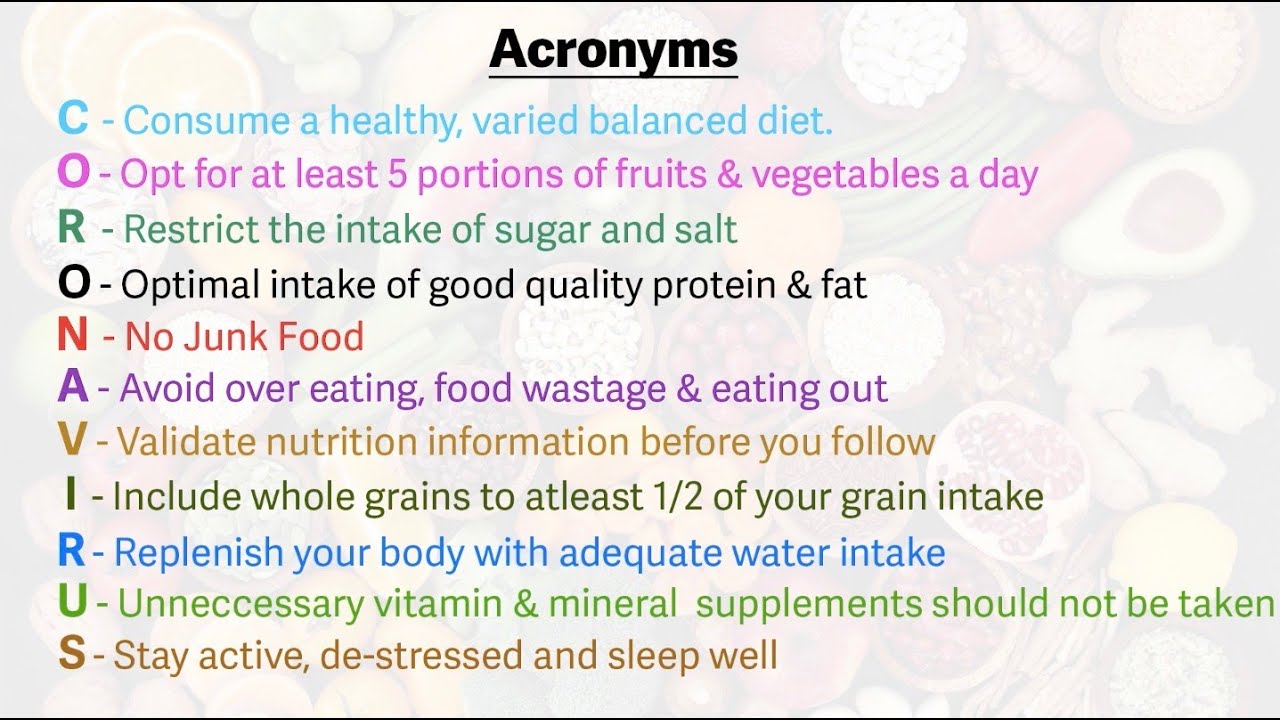 Acronyms

C - Consume a healthy, varied balanced diet.
O - Opt for at least 5 portions of fruits & vegetables a day
R - Restrict the intake of sugar and salt
O - Optimal intake of good quality protein & fat
N - No Junk Food
A - Avoid over eating, food wastage & eating out
V - Validate nutrition information before you follow
I - Include whole grains to atleast 1/2 of your grain intake
R - Replenish your body with adequate water intake
U - Unneccessary vitamin & mineral supplements should not be taken
S - Stay active, de-stressed and sleep well